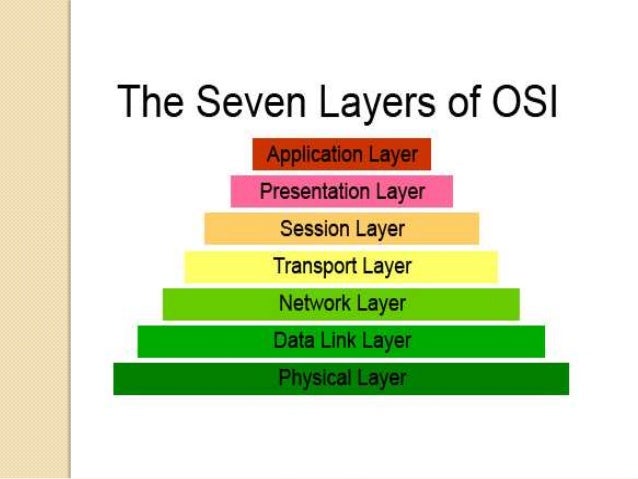 The Seven Layers of OSI

Application Layer

Presentation Layer

Session Layer

Transport Layer

Network Layer

Data Link Layer

Physical Layer